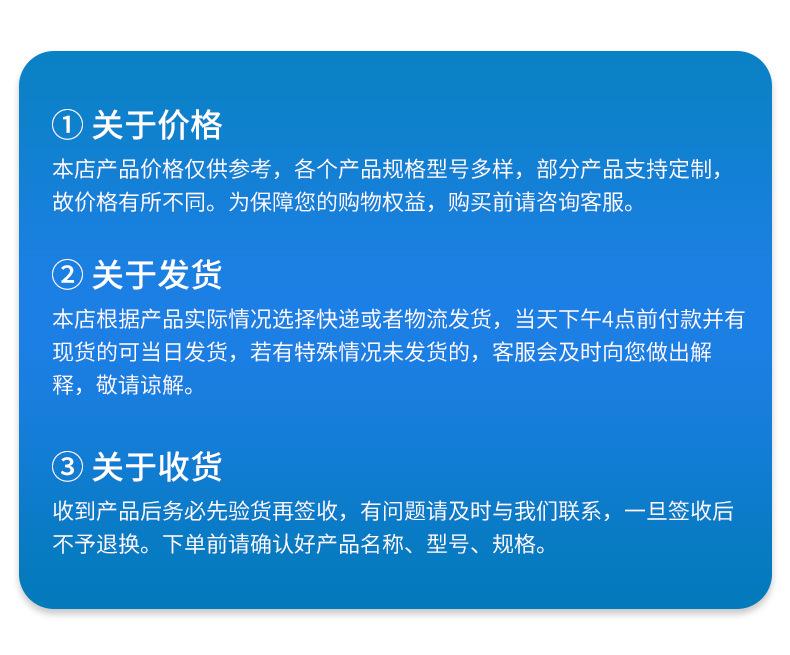 ① 关于价格

本店产品价格仅供参考，各个产品规格型号多样，部分产品支持定制，故价格有所不同。为保障您的购物权益，购买前请咨询客服。

② 关于发货

本店根据产品实际情况选择快递或者物流发货，当天下午4点前付款并有现货的可当日发货，若有特殊情况未发货的，客服会及时向您做出解释，敬请谅解。

③ 关于收货

收到产品后务必先验货再签收，有问题请及时与我们联系，一旦签收后不予退换。下单前请确认好产品名称、型号、规格。